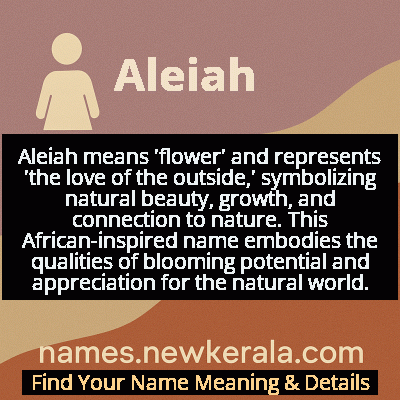 Aleiah

Aleiah means 'flower' and represents 'the love of the outside,' symbolizing natural beauty, growth, and connection to nature. This African-inspired name embodies the qualities of blooming potential and appreciation for the natural world.

names.newkerala.com

Find Your Name Meaning & Details